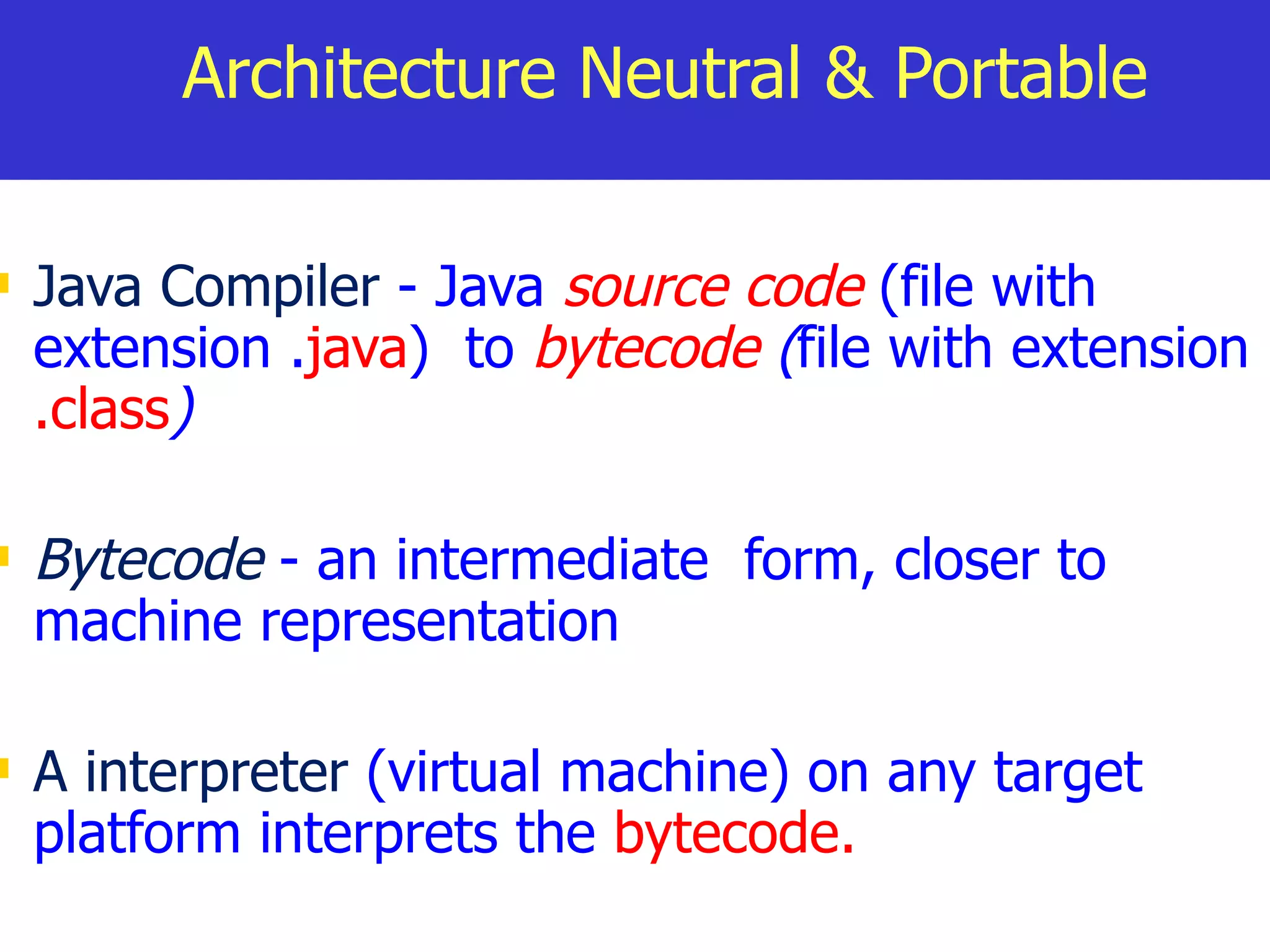 Architecture Neutral & Portable

Java Compiler - Java source code (file with extension .java) to bytecode (file with extension .class)

Bytecode - an intermediate form, closer to machine representation

A interpreter (virtual machine) on any target platform interprets the bytecode.